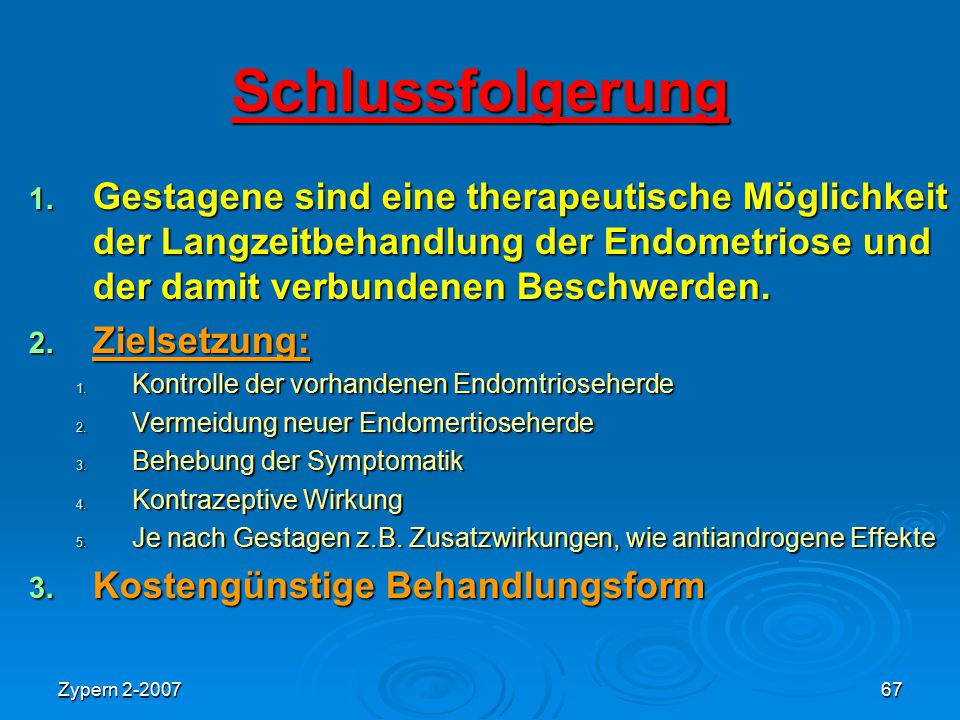 Schlussfolgerung

1. Gestagene sind eine therapeutische Möglichkeit der Langzeitbehandlung der Endometriose und der damit verbundenen Beschwerden.

2. Zielsetzung:
1. Kontrolle der vorhandenen Endomtrioseherde
2. Vermeidung neuer Endomertioseherde
3. Behebung der Symptomatik
4. Kontrazeptive Wirkung
5. Je nach Gestagen z.B. Zusatzwirkungen, wie antiandrogene Effekte

3. Kostengünstige Behandlungsform

Zypern 2-2007

67